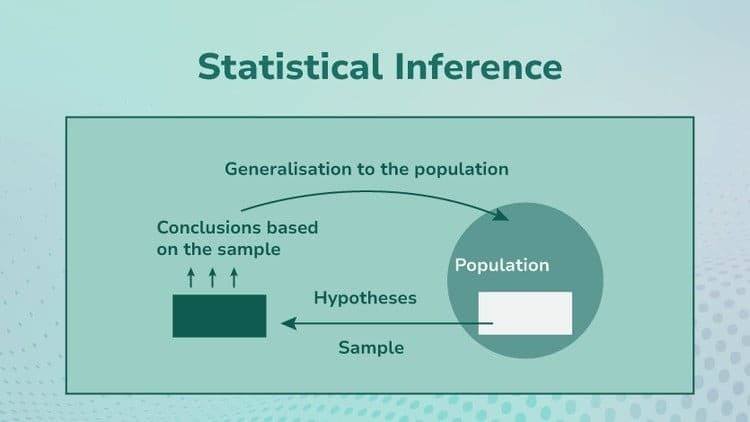 Statistical Inference

Generalisation to the population

Conclusions based on the sample

Population

Hypotheses

Sample